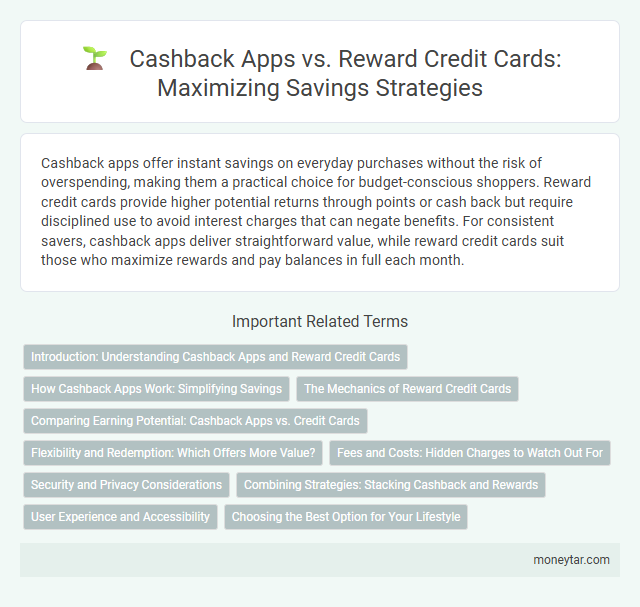 Cashback Apps vs. Reward Credit Cards: Maximizing Savings Strategies

Cashback apps offer instant savings on everyday purchases without the risk of overspending, making them a practical choice for budget-conscious shoppers. Reward credit cards provide higher potential returns through points or cash back but require disciplined use to avoid interest charges that can negate benefits. For consistent savers, cashback apps deliver straightforward value, while reward credit cards suit those who maximize rewards and pay balances in full each month.

Important Related Terms

Introduction: Understanding Cashback Apps and Reward Credit Cards

How Cashback Apps Work: Simplifying Savings

The Mechanics of Reward Credit Cards

Comparing Earning Potential: Cashback Apps vs. Credit Cards

Flexibility and Redemption: Which Offers More Value?

Fees and Costs: Hidden Charges to Watch Out For

Security and Privacy Considerations

Combining Strategies: Stacking Cashback and Rewards

User Experience and Accessibility

Choosing the Best Option for Your Lifestyle

moneytar.com